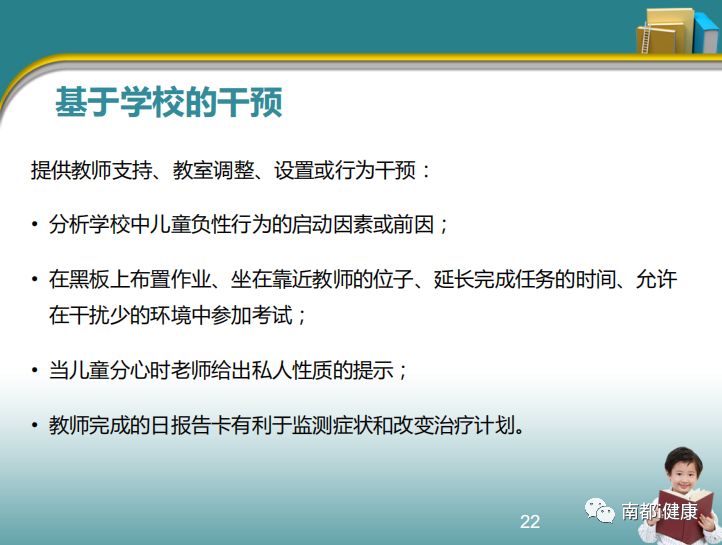 基于学校的干预

提供教师支持、教室调整、设置或行为干预：

• 分析学校中儿童负性行为的启动因素或前因；

• 在黑板上布置作业、坐在靠近教师的位子、延长完成任务的时间、允许在干扰少的环境中参加考试；

• 当儿童分心时老师给出私人性质的提示；

• 教师完成的日报告卡有利于监测症状和改变治疗计划。

22

南都健康